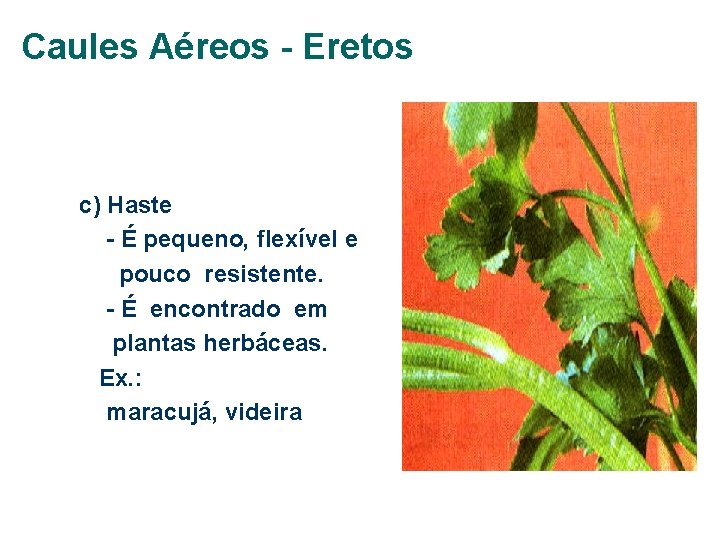 Caules Aéreos - Eretos

c) Haste
- É pequeno, flexível e pouco resistente.
- É encontrado em plantas herbáceas.
Ex.:
maracujá, videira